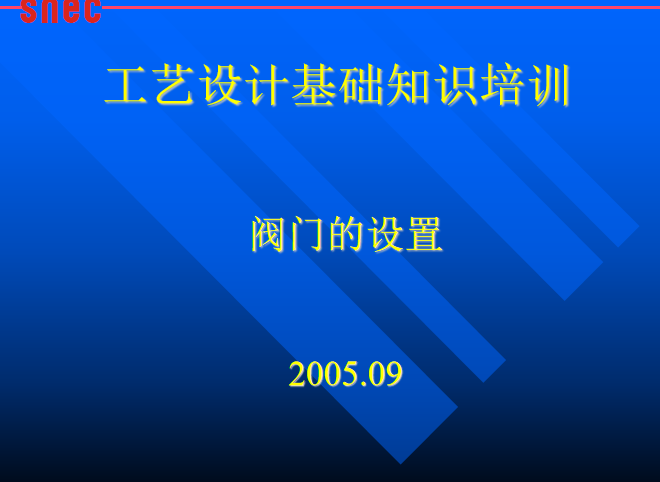 snec

工艺设计基础知识培训

阀门的设置

2005.09